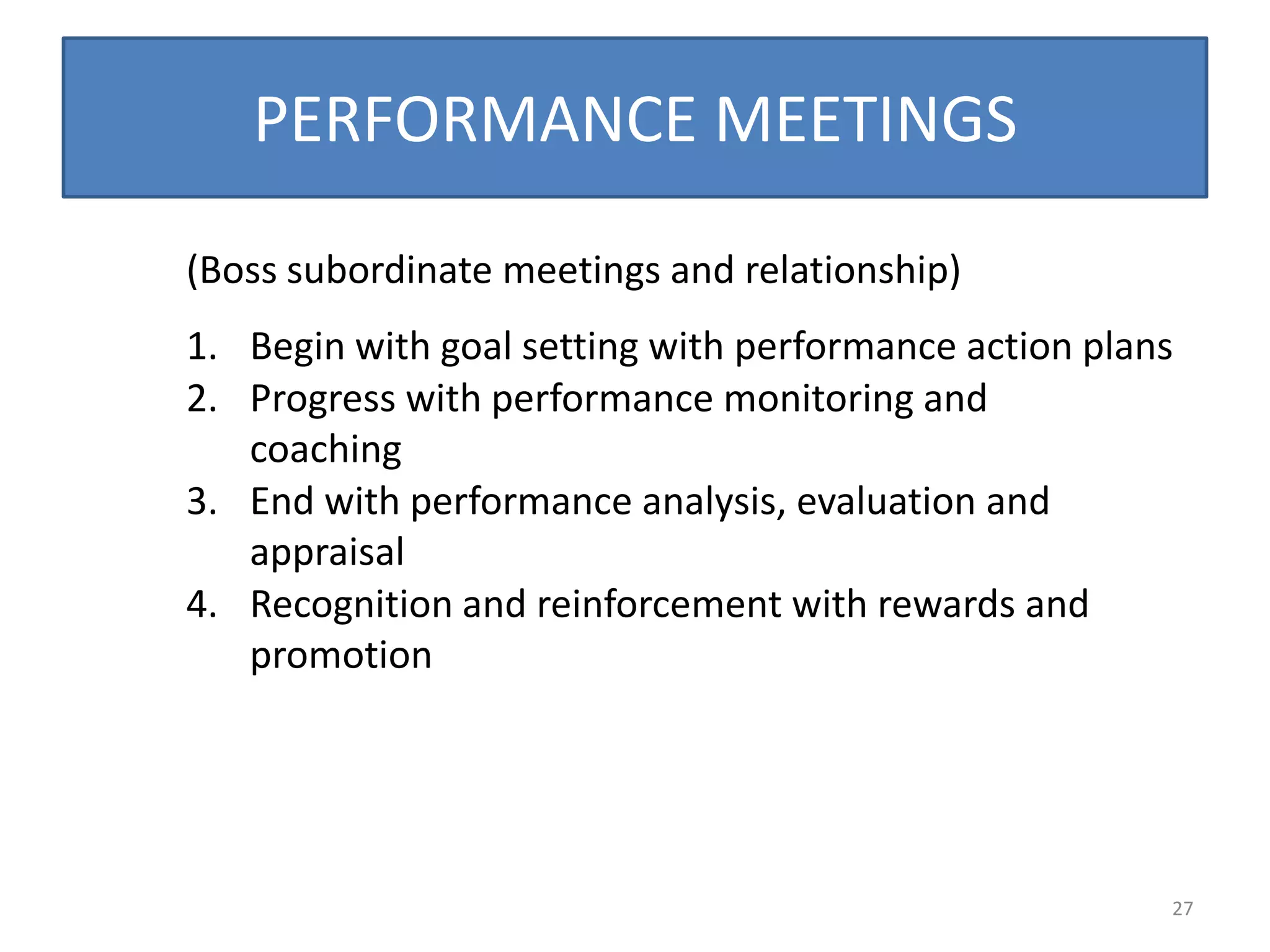 PERFORMANCE MEETINGS

(Boss subordinate meetings and relationship)

1. Begin with goal setting with performance action plans
2. Progress with performance monitoring and coaching
3. End with performance analysis, evaluation and appraisal
4. Recognition and reinforcement with rewards and promotion

27